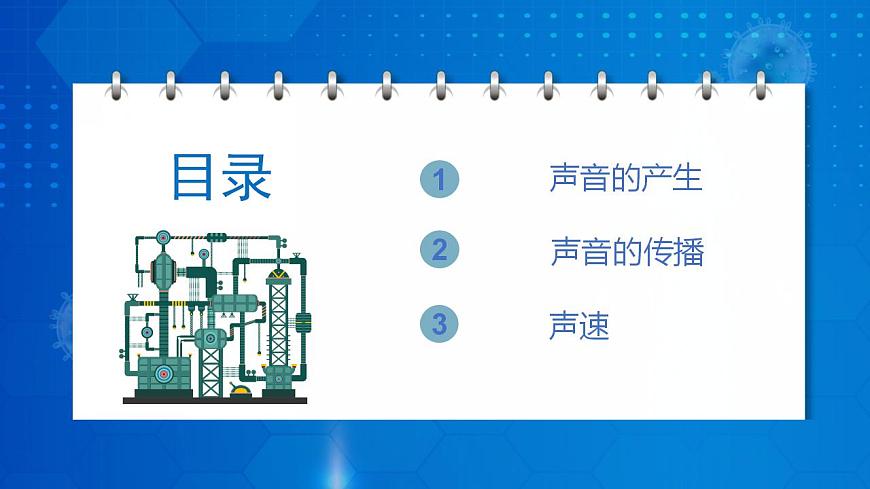 目录

1 声音的产生

2 声音的传播

3 声速